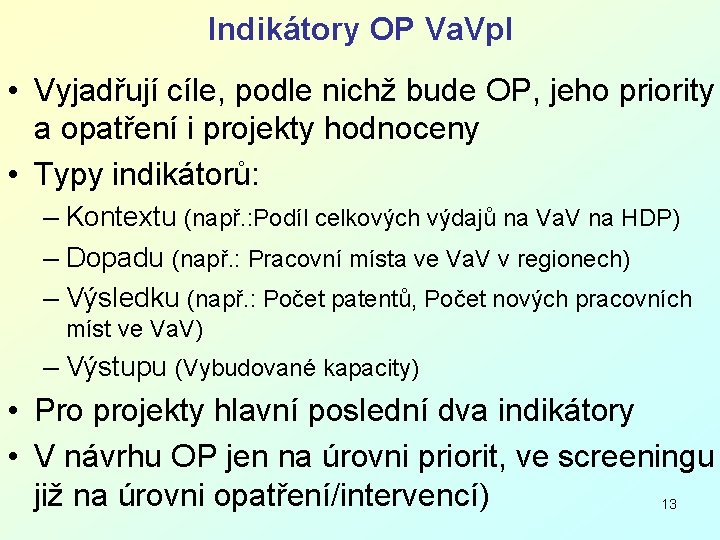 Indikátory OP VaVpI

• Vyjadřují cíle, podle nichž bude OP, jeho priority a opatření i projekty hodnoceny
• Typy indikátorů:
– Kontextu (např.:Podíl celkových výdajů na VaV na HDP)
– Dopadu (např.: Pracovní místa ve VaV v regionech)
– Výsledku (např.: Počet patentů, Počet nových pracovních míst ve VaV)
– Výstupu (Vybudované kapacity)
• Pro projekty hlavní poslední dva indikátory
• V návrhu OP jen na úrovni priorit, ve screeningu již na úrovni opatření/intervencí)

13